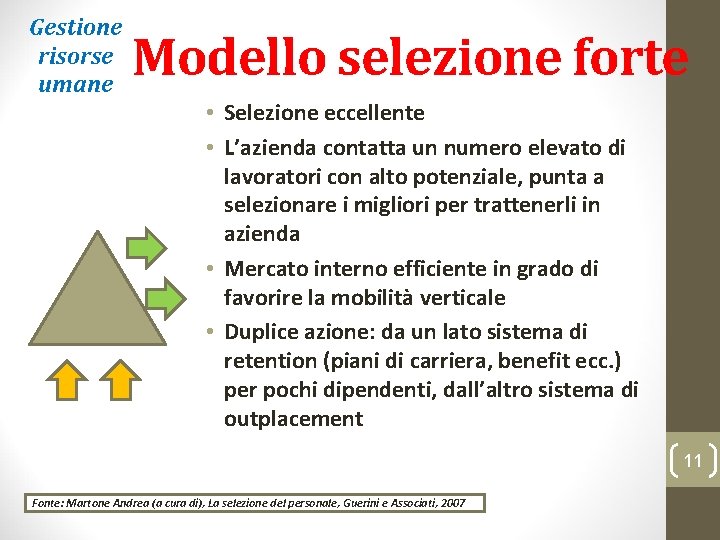 Gestione risorse umane

Modello selezione forte

• Selezione eccellente
• L'azienda contatta un numero elevato di lavoratori con alto potenziale, punta a selezionare i migliori per trattenerli in azienda
• Mercato interno efficiente in grado di favorire la mobilità verticale
• Duplice azione: da un lato sistema di retention (piani di carriera, benefit ecc.) per pochi dipendenti, dall'altro sistema di outplacement

11

Fonte: Martone Andrea (a cura di), La selezione del personale, Guerini e Associati, 2007